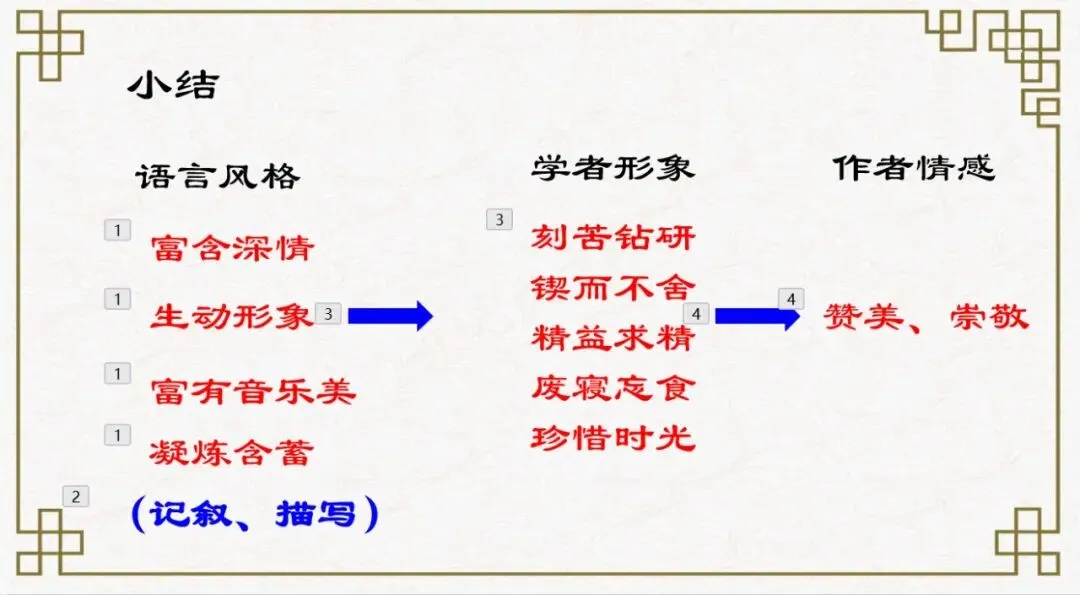 小结

语言风格

1 富含深情

1 生动形象 3

1 富有音乐美

1 凝炼含蓄

2 （记叙、描写）

学者形象

3 刻苦钻研

锲而不舍

精益求精 4

废寝忘食

珍惜时光

作者情感

4 赞美、崇敬